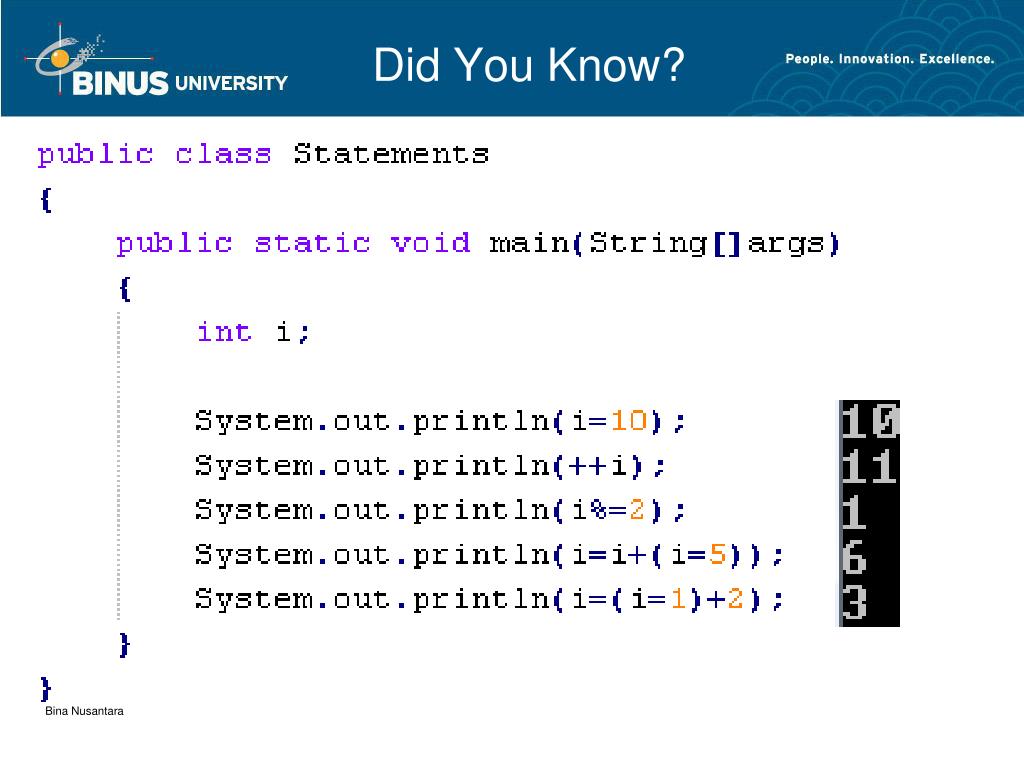 BINUS UNIVERSITY

Did You Know?

People. Innovation. Excellence.

public class Statements
{
    public static void main(String[]args)
    {
        int i;

        System.out.println(i=10);
        System.out.println(++i);
        System.out.println(i%=2);
        System.out.println(i=i+(i=5));
        System.out.println(i=(i=1)+2);
    }
}

10
11
1
6
3

Bina Nusantara